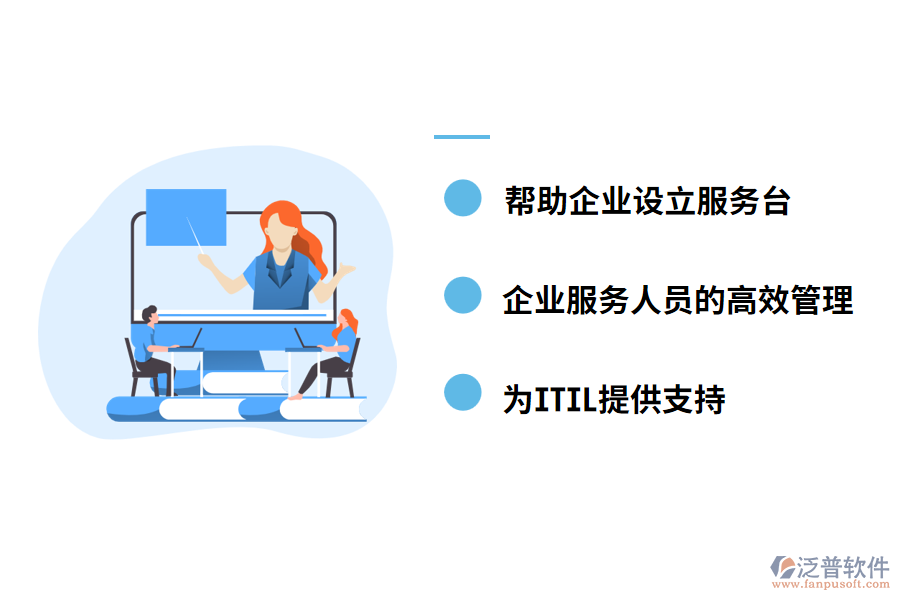 帮助企业设立服务台

企业服务人员的高效管理

为ITIL提供支持

泛普软件
www.fanpusoft.com